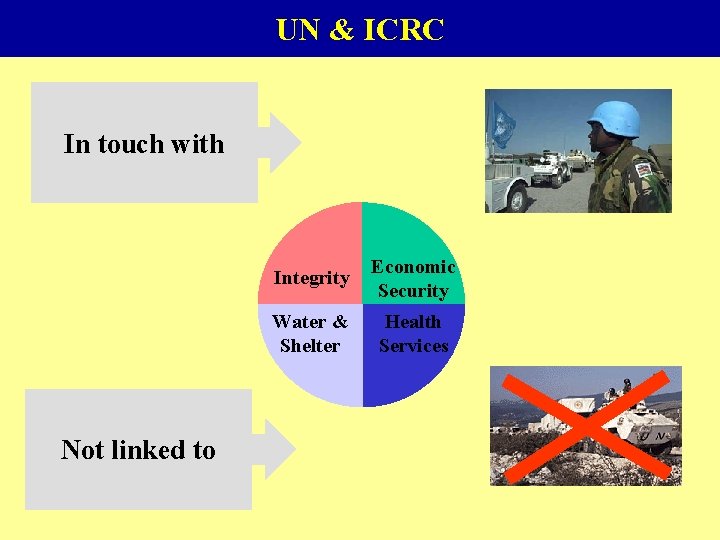 UN & ICRC

In touch with

Integrity

Economic Security

Water & Shelter

Health Services

Not linked to

UN